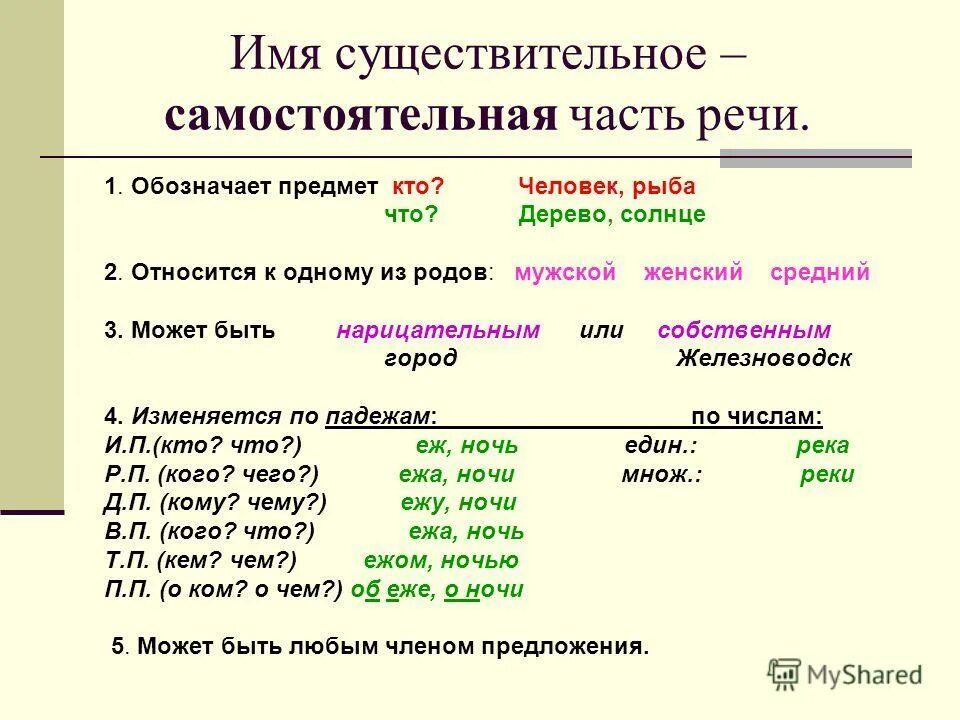 Имя существительное – самостоятельная часть речи.

1. Обозначает предмет кто? Человек, рыба
что? Дерево, солнце

2. Относится к одному из родов: мужской женский средний

3. Может быть нарицательным или собственным
город Железноводск

4. Изменяется по падежам: по числам:
И.П.(кто? что?) еж, ночь един.: река
Р.П. (кого? чего?) ежа, ночи множ.: реки
Д.П. (кому? чему?) ежу, ночи
В.П. (кого? что?) ежа, ночь
Т.П. (кем? чем?) ежом, ночью
П.П. (о ком? о чем?) об еже, о ночи

5. Может быть любым членом предложения.

MyShared